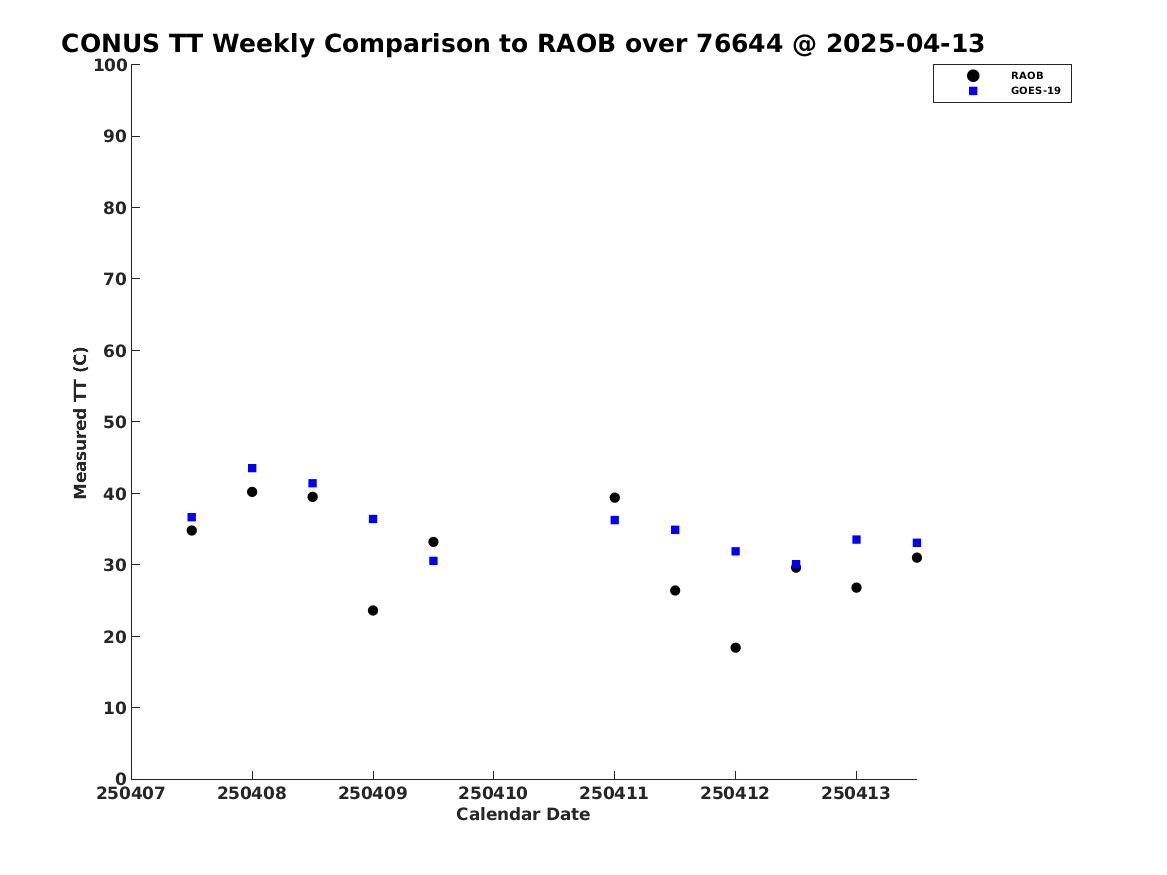 CONUS TT Weekly Comparison to RAOB over 76644 @ 2025-04-13

RAOB
GOES-19

Measured TT (C)

100
90
80
70
60
50
40
30
20
10
0

250407 250408 250409 250410 250411 250412 250413

Calendar Date